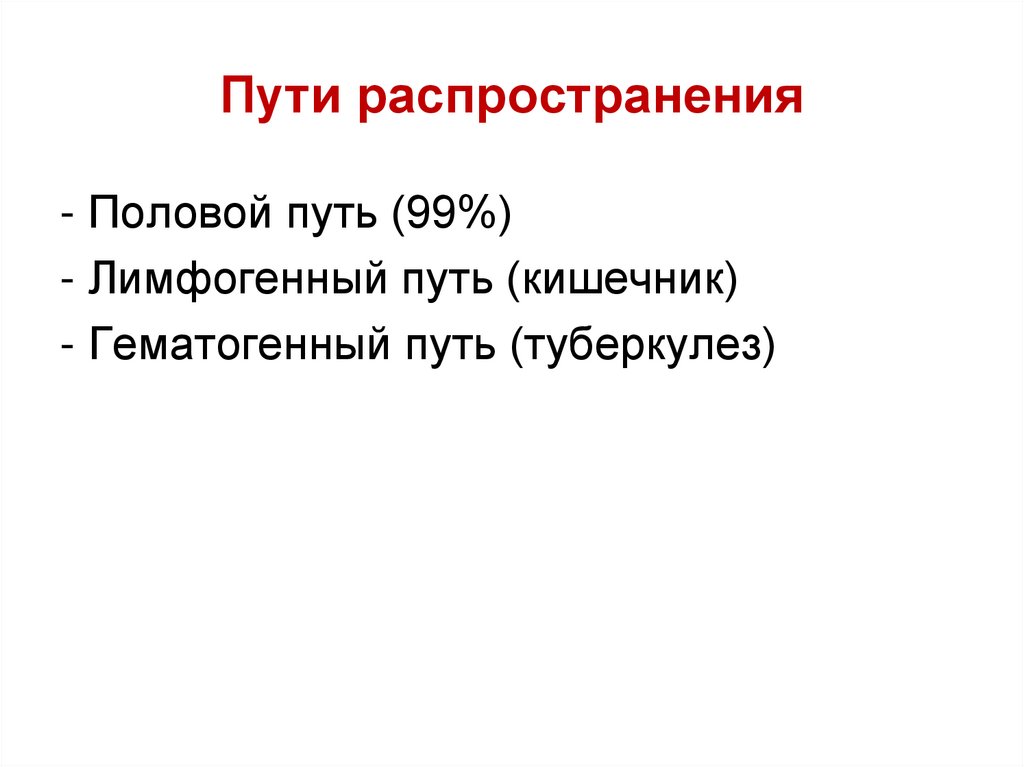 Пути распространения

- Половой путь (99%)
- Лимфогенный путь (кишечник)
- Гематогенный путь (туберкулез)